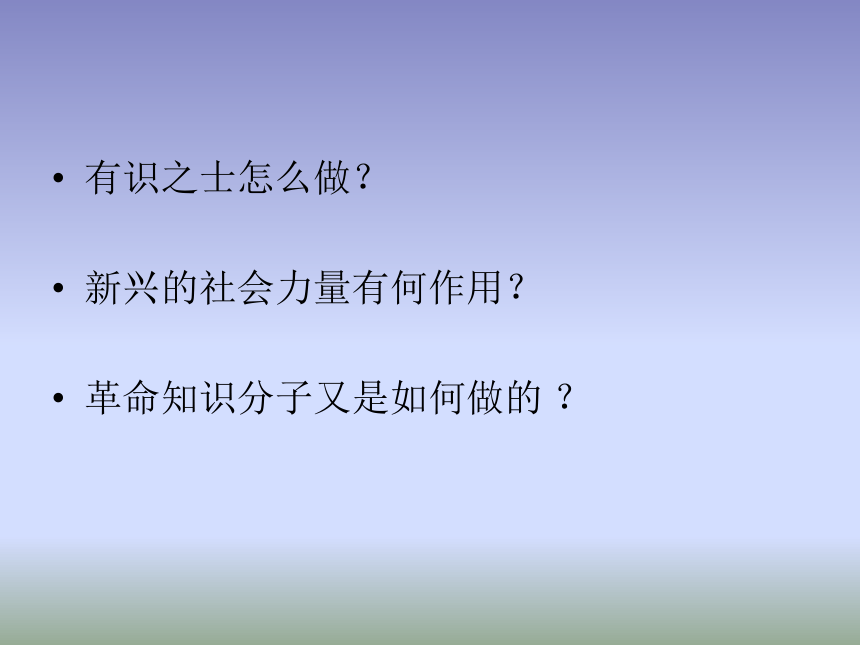 • 有识之士怎么做？

• 新兴的社会力量有何作用？

• 革命知识分子又是如何做的 ？